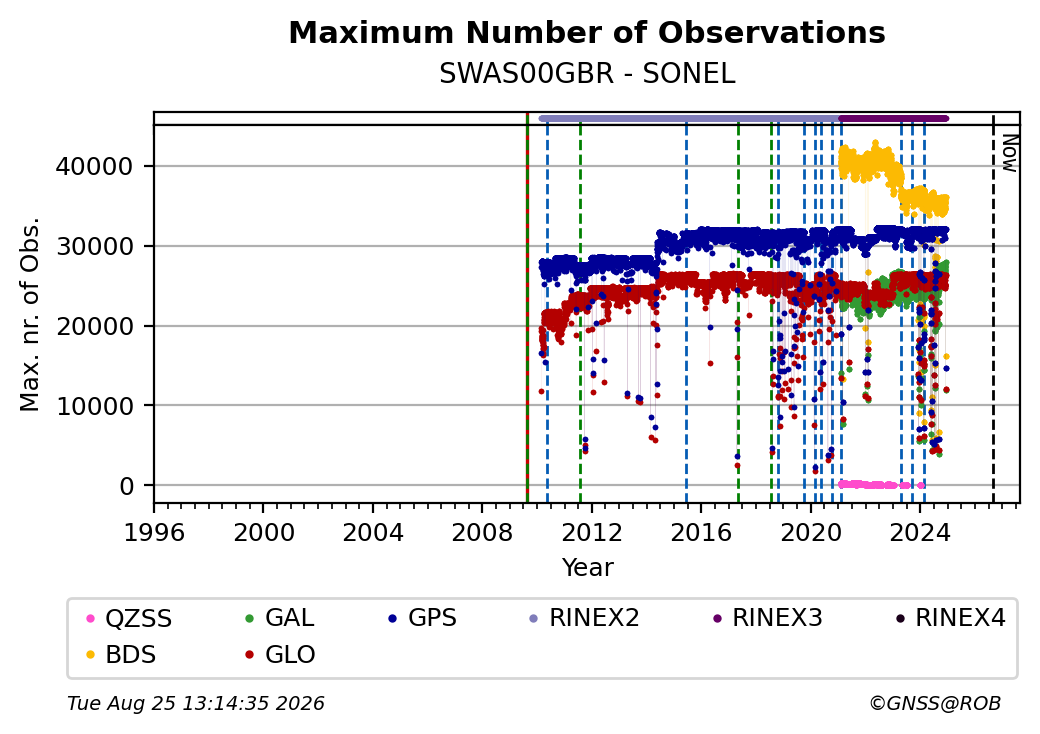 Maximum Number of Observations
SWAS00GBR - SONEL

Max. nr. of Obs.

40000
30000
20000
10000
0

NOW

1996 2000 2004 2008 2012 2016 2020 2024

Year

QZSS
BDS
GAL
GLO
GPS
RINEX2
RINEX3
RINEX4

Tue Aug 25 13:14:35 2026

©GNSS@ROB